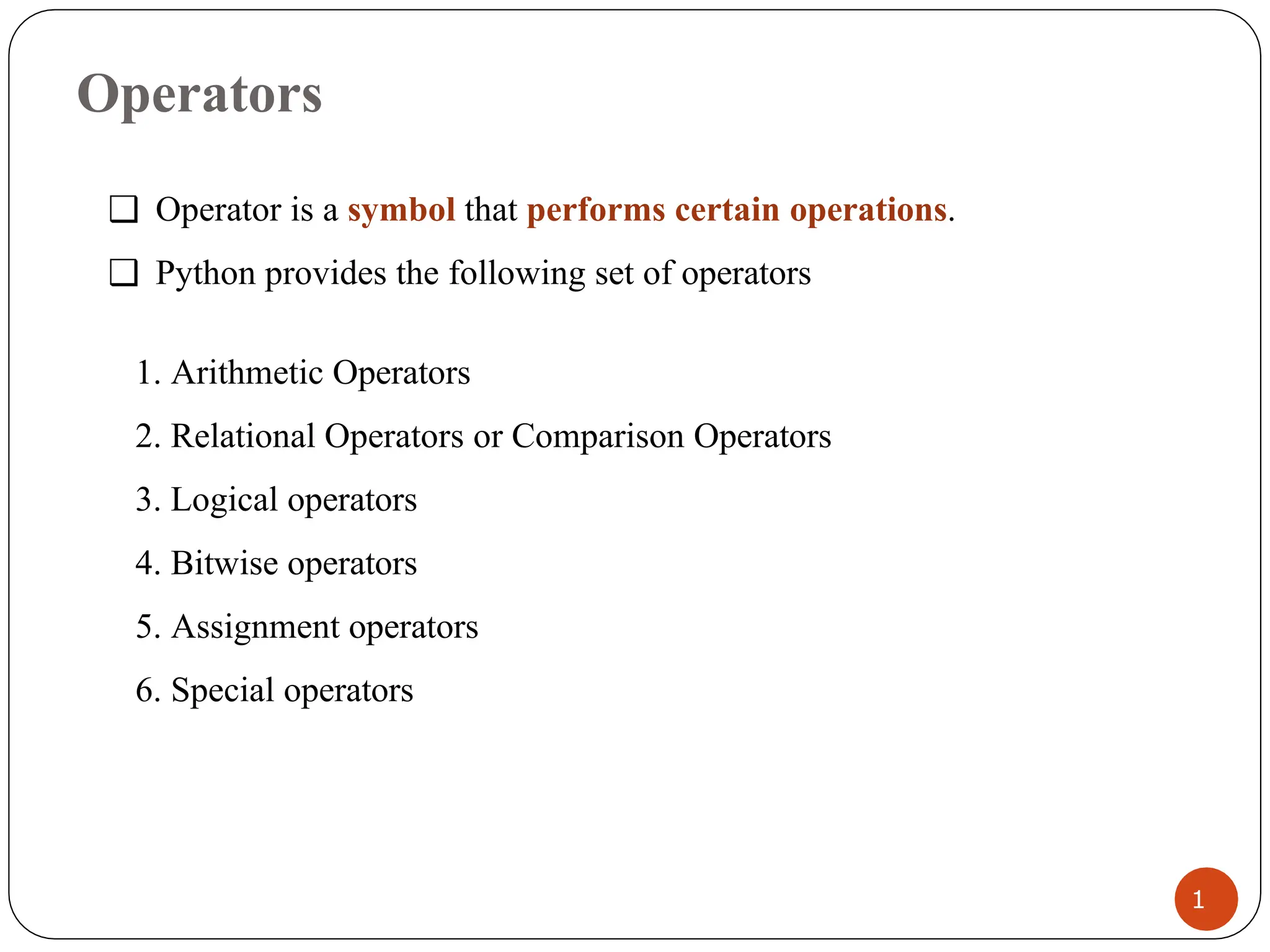 Operators

❑ Operator is a symbol that performs certain operations.

❑ Python provides the following set of operators

1. Arithmetic Operators

2. Relational Operators or Comparison Operators

3. Logical operators

4. Bitwise operators

5. Assignment operators

6. Special operators

1